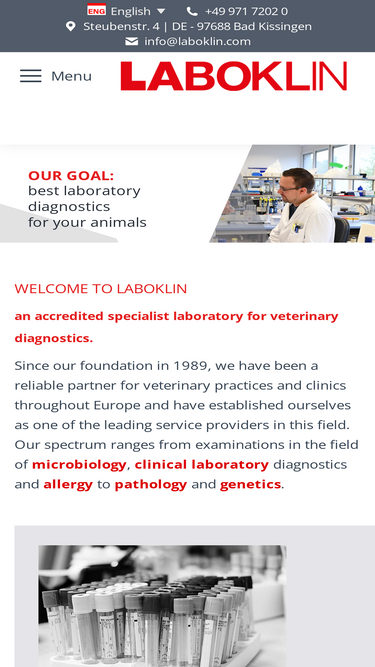 ENG English
+49 971 7202 0
Steubenstr. 4 | DE - 97688 Bad Kissingen
info@laboklin.com

Menu

LABOKLIN

OUR GOAL:
best laboratory diagnostics for your animals

WELCOME TO LABOKLIN

an accredited specialist laboratory for veterinary diagnostics.

Since our foundation in 1989, we have been a reliable partner for veterinary practices and clinics throughout Europe and have established ourselves as one of the leading service providers in this field. Our spectrum ranges from examinations in the field of microbiology, clinical laboratory diagnostics and allergy to pathology and genetics.